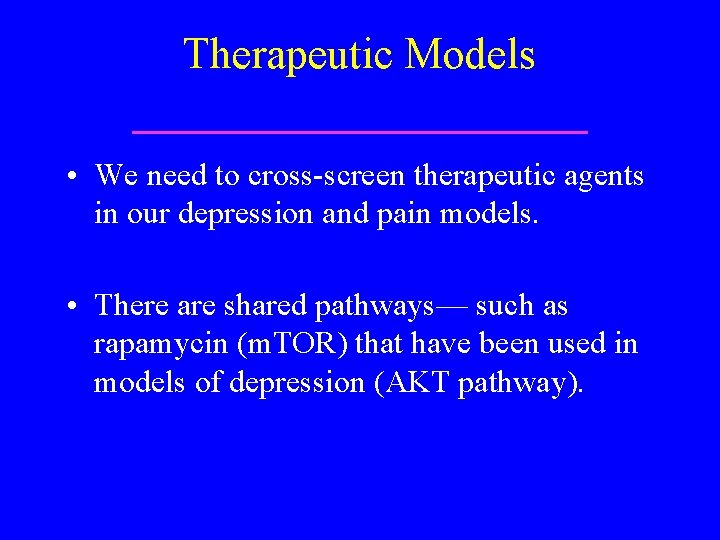 Therapeutic Models

• We need to cross-screen therapeutic agents in our depression and pain models.

• There are shared pathways— such as rapamycin (mTOR) that have been used in models of depression (AKT pathway).